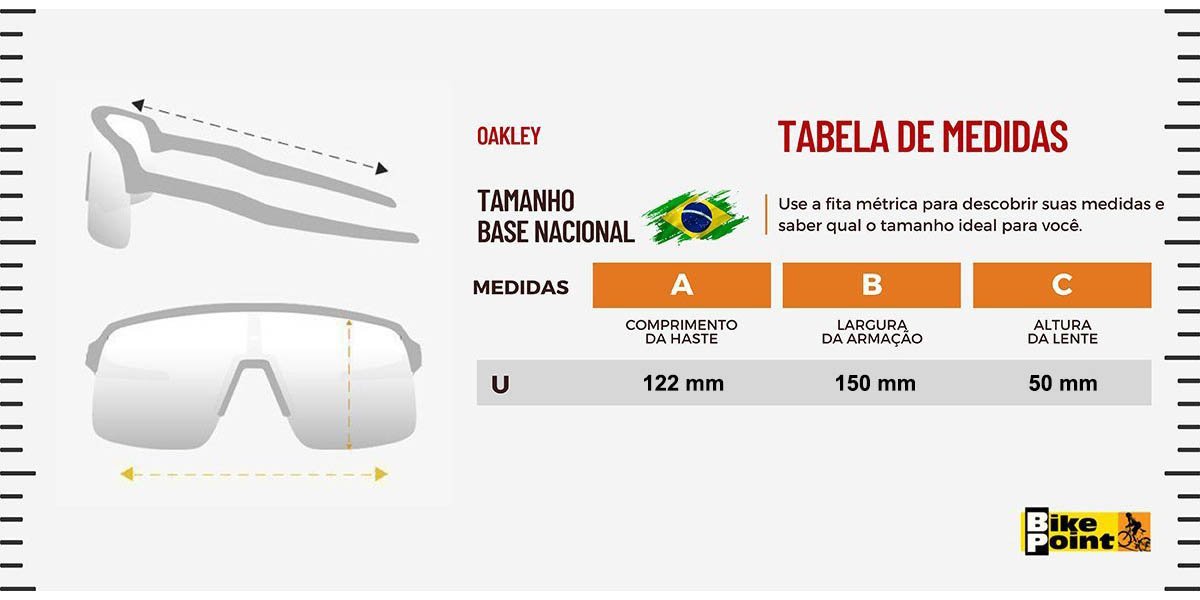 OAKLEY

TABELA DE MEDIDAS

TAMANHO BASE NACIONAL

Use a fita métrica para descobrir suas medidas e saber qual o tamanho ideal para você.

| MEDIDAS | A | B | C |
|---|---|---|---|
| | COMPRIMENTO DA HASTE | LARGURA DA ARMAÇÃO | ALTURA DA LENTE |
| U | 122 mm | 150 mm | 50 mm |

Bike Point